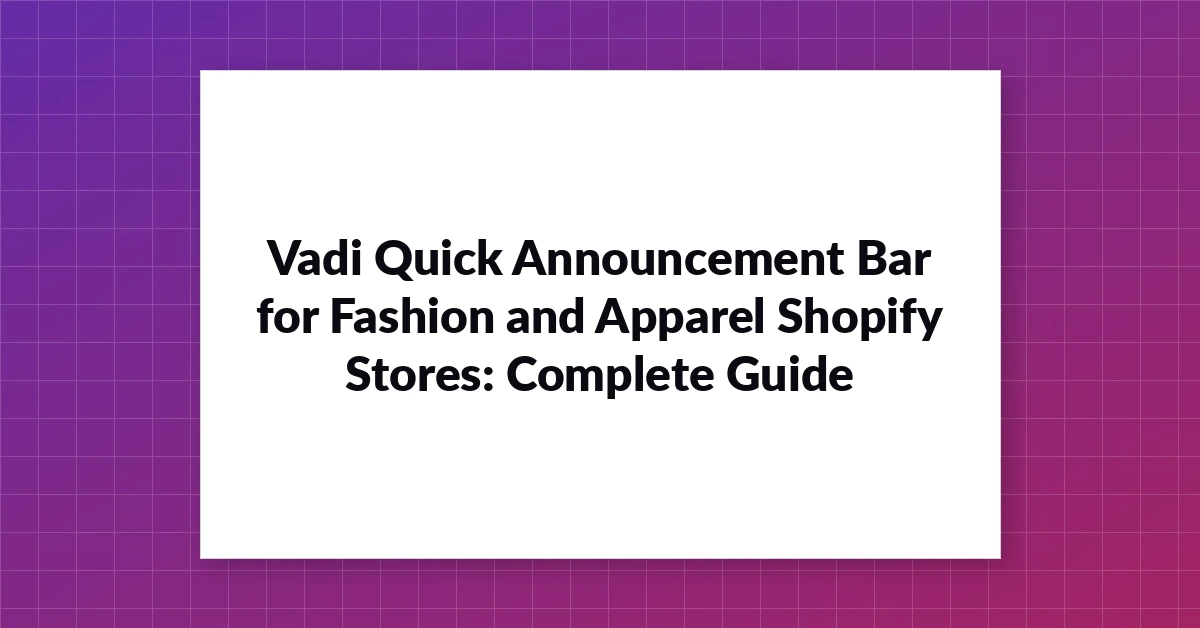 Vadi Quick Announcement Bar for Fashion and Apparel Shopify Stores: Complete Guide